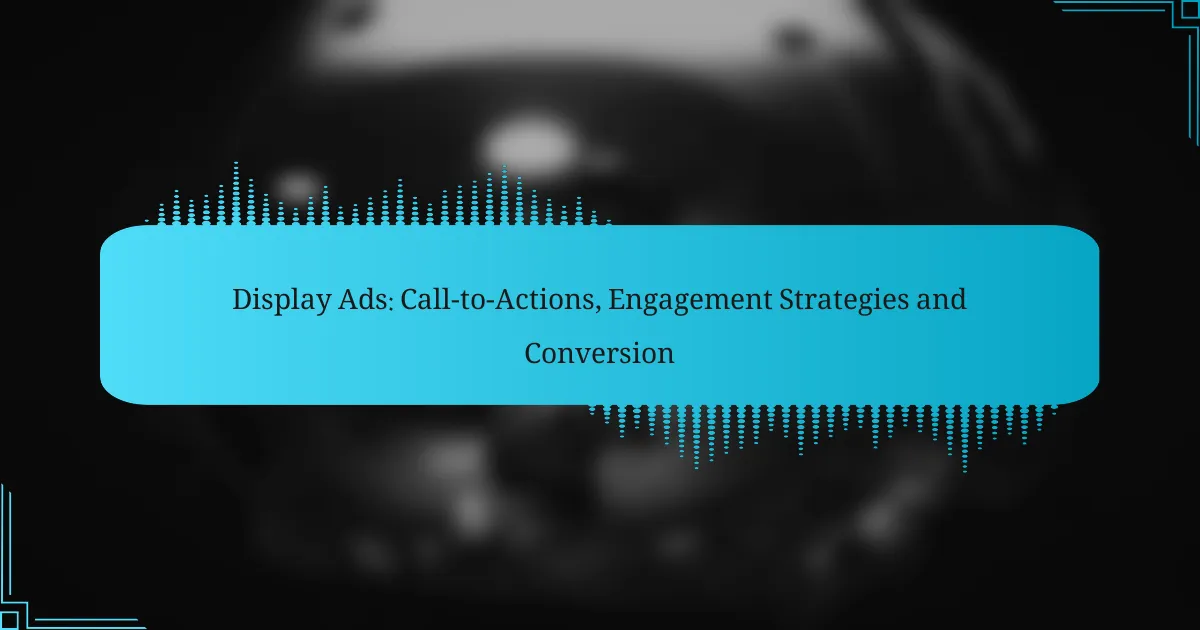 Display Ads: Call-to-Actions, Engagement Strategies and Conversion